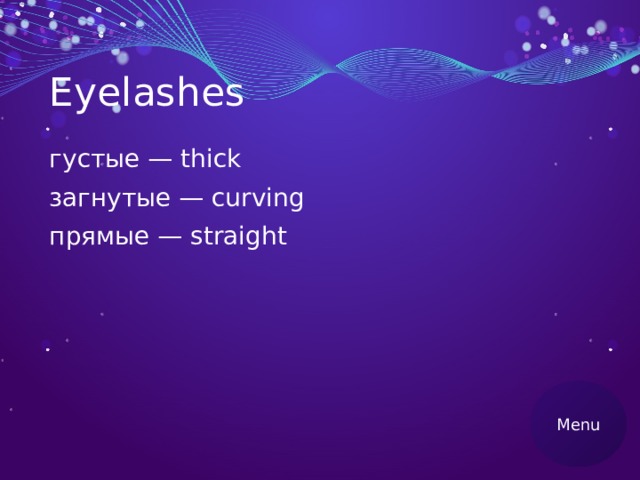 Eyelashes

густые — thick
загнутые — curving
прямые — straight

Menu